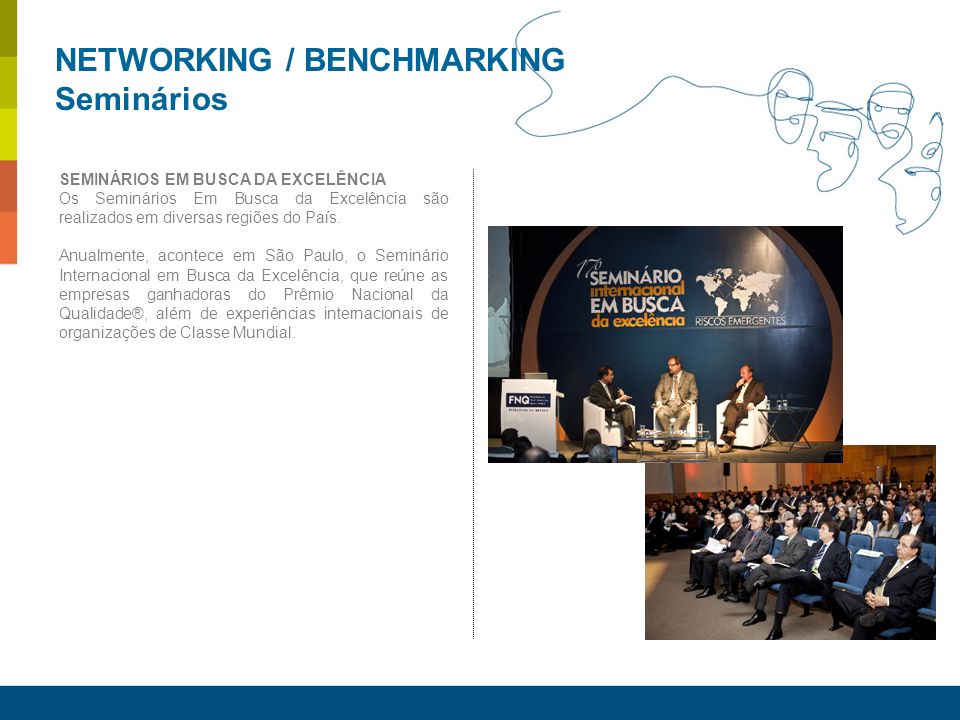 NETWORKING / BENCHMARKING
Seminários

SEMINÁRIOS EM BUSCA DA EXCELÊNCIA
Os Seminários Em Busca da Excelência são realizados em diversas regiões do País.

Anualmente, acontece em São Paulo, o Seminário Internacional em Busca da Excelência, que reúne as empresas ganhadoras do Prêmio Nacional da Qualidade®, além de experiências internacionais de organizações de Classe Mundial.

17º SEMINÁRIO internacional EM BUSCA da excelência
RISCOS EMERGENTES

FNQ